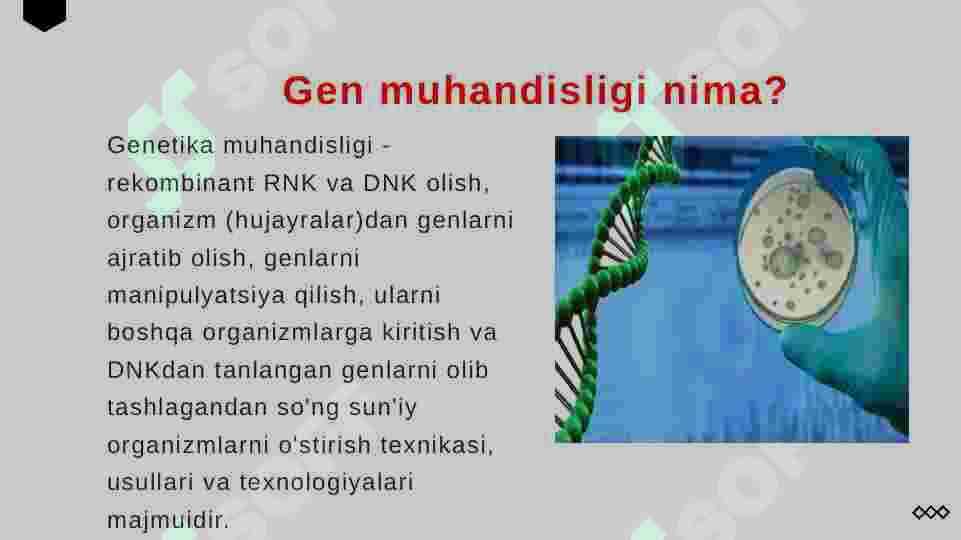 Gen muhandisligi nima?

Genetika muhandisligi - rekombinant RNK va DNK olish, organizm (hujayralar)dan genlarni ajratib olish, genlarni manipulyatsiya qilish, ularni boshqa organizmlarga kiritish va DNKdan tanlangan genlarni olib tashlagandan so'ng sun'iy organizmlarni o'stirish texnikasi, usullari va texnologiyalari majmuidir.